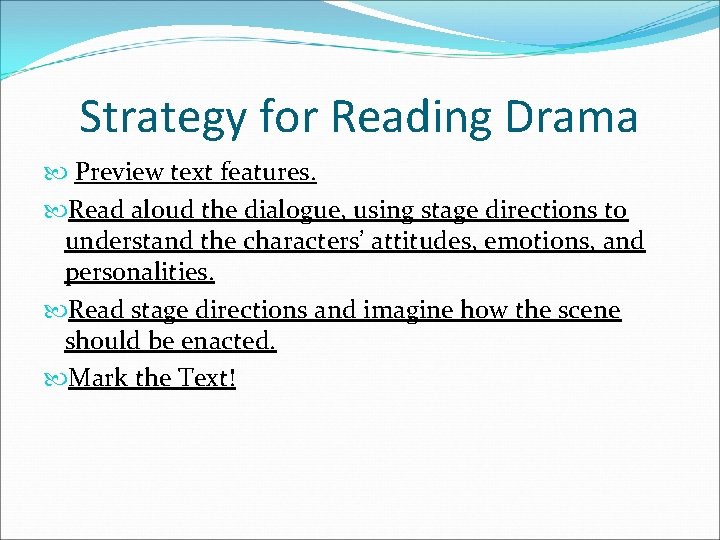 Strategy for Reading Drama

Preview text features.

Read aloud the dialogue, using stage directions to understand the characters' attitudes, emotions, and personalities.

Read stage directions and imagine how the scene should be enacted.

Mark the Text!